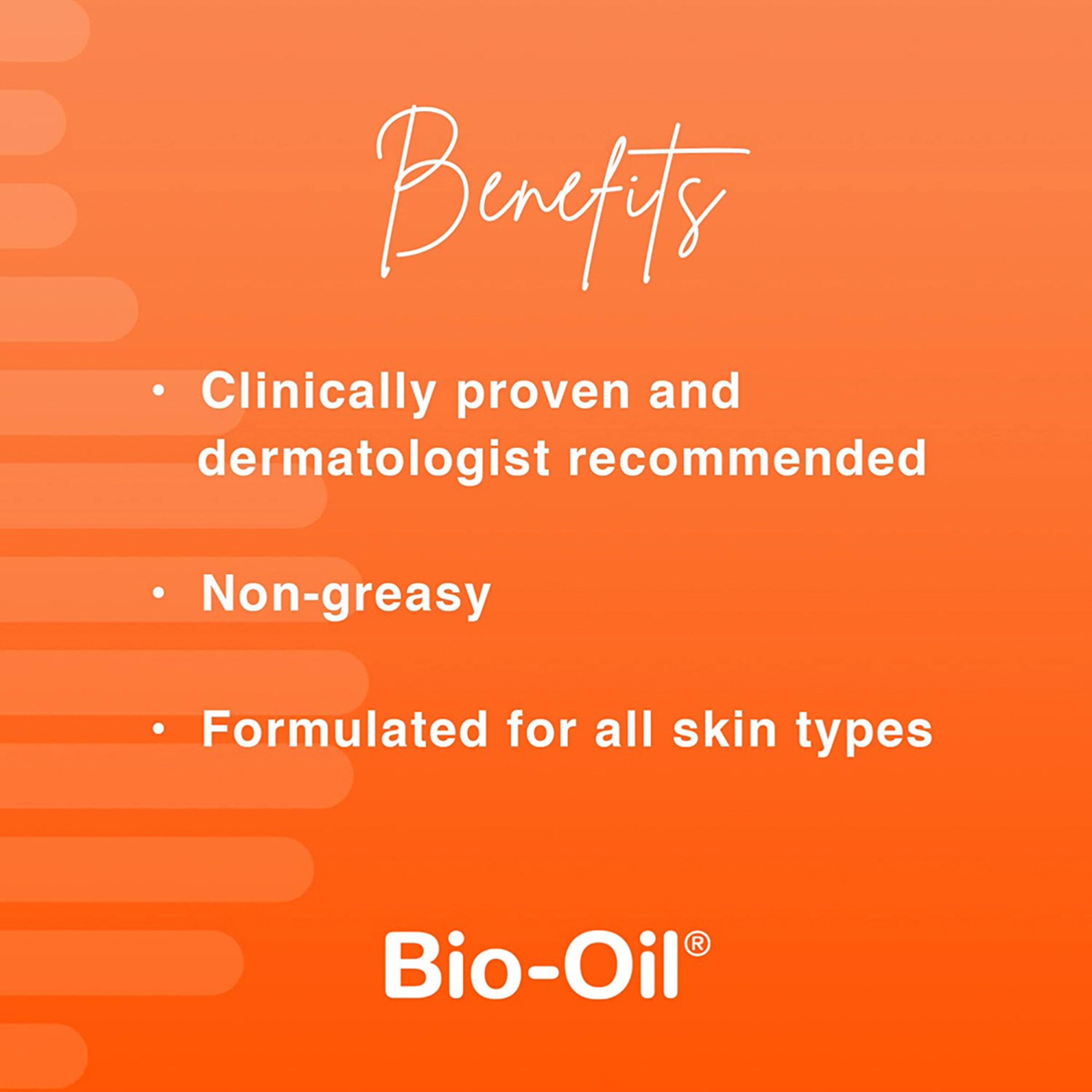 Benefits

• Clinically proven and dermatologist recommended

• Non-greasy

• Formulated for all skin types

Bio-Oil®